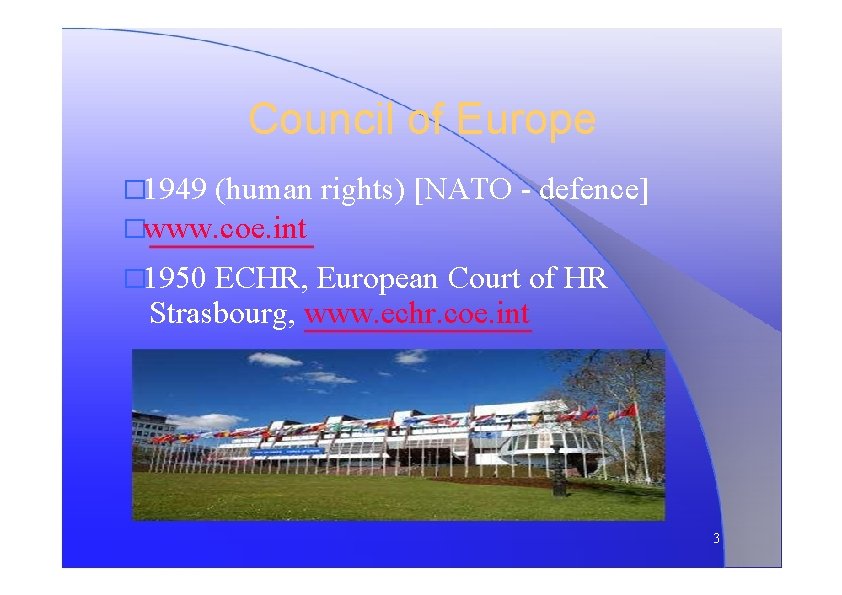 Council of Europe

□1949 (human rights) [NATO - defence]

□www.coe.int

□1950 ECHR, European Court of HR Strasbourg, www.echr.coe.int

3